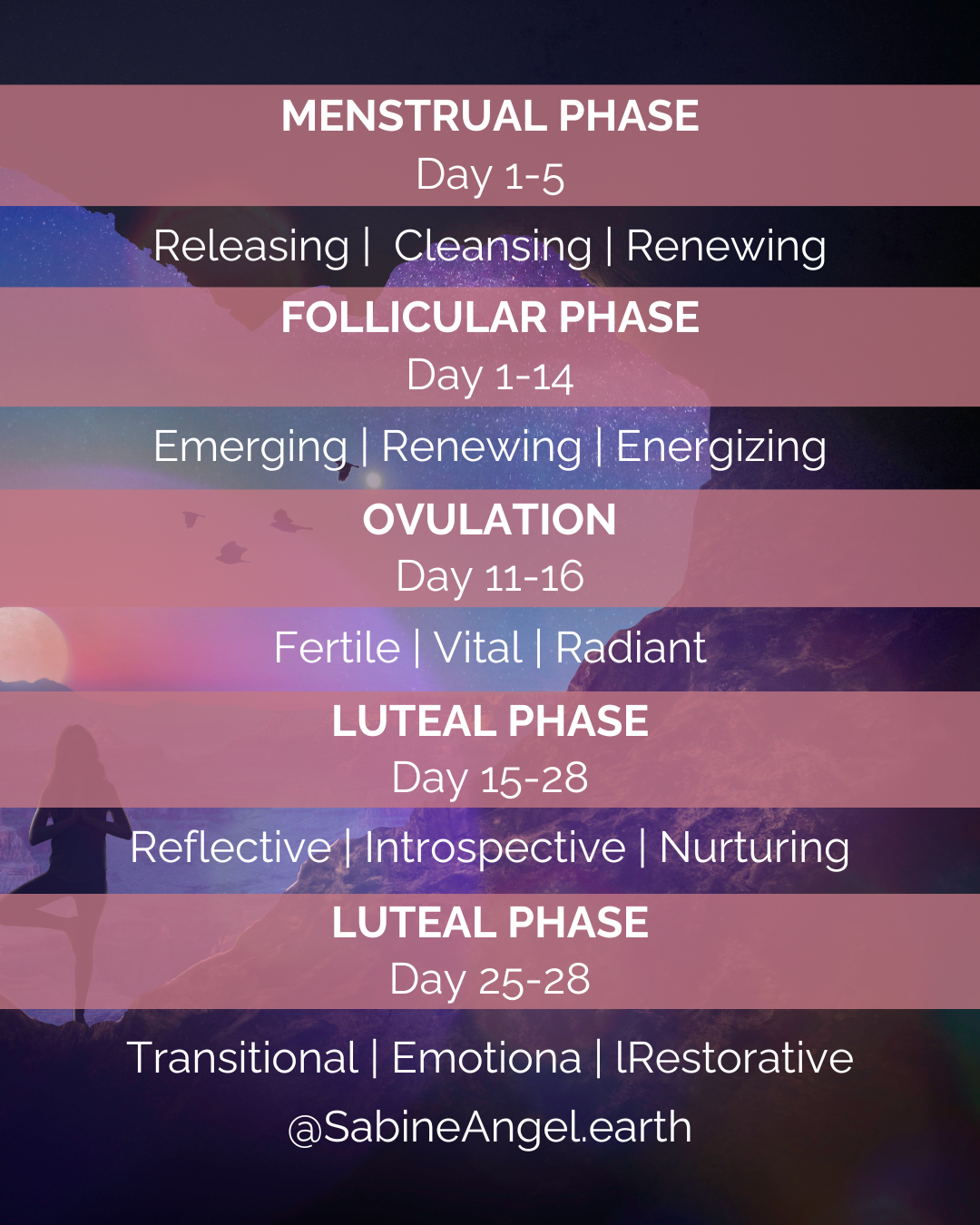 MENSTRUAL PHASE
Day 1-5

Releasing | Cleansing | Renewing

FOLLICULAR PHASE
Day 1-14

Emerging | Renewing | Energizing

OVULATION
Day 11-16

Fertile | Vital | Radiant

LUTEAL PHASE
Day 15-28

Reflective | Introspective | Nurturing

LUTEAL PHASE
Day 25-28

Transitional | Emotiona | lRestorative

@SabineAngel.earth